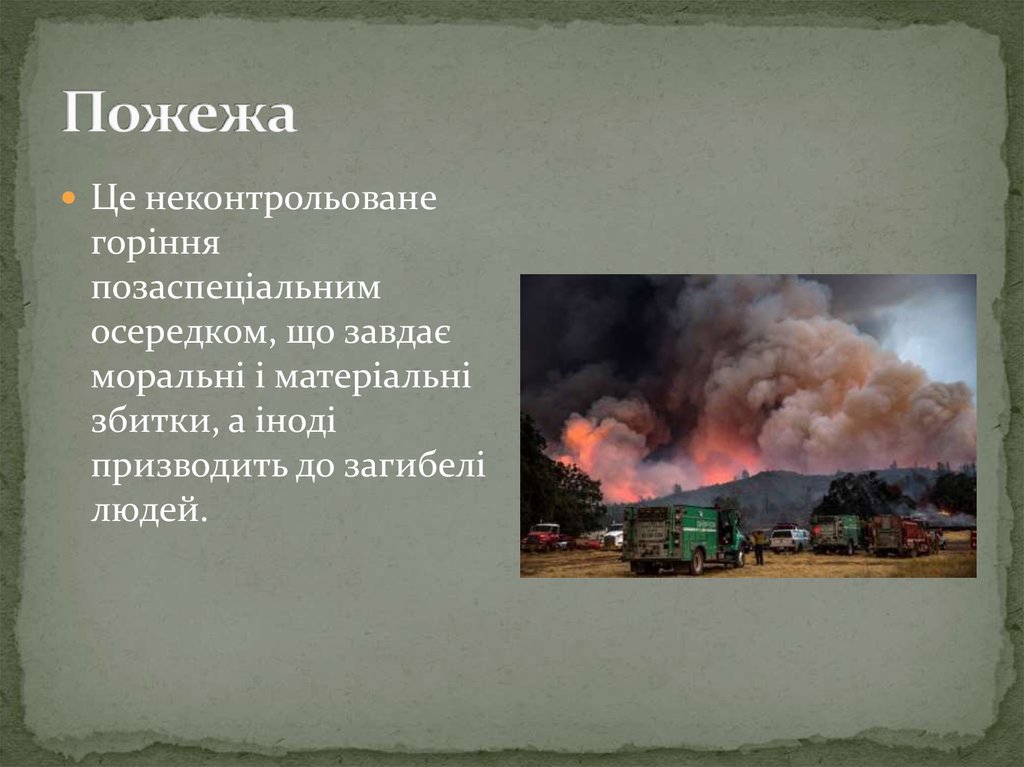 Пожежа

Це неконтрольоване горіння позаспеціальним осередком, що завдає моральні і матеріальні збитки, а іноді призводить до загибелі людей.